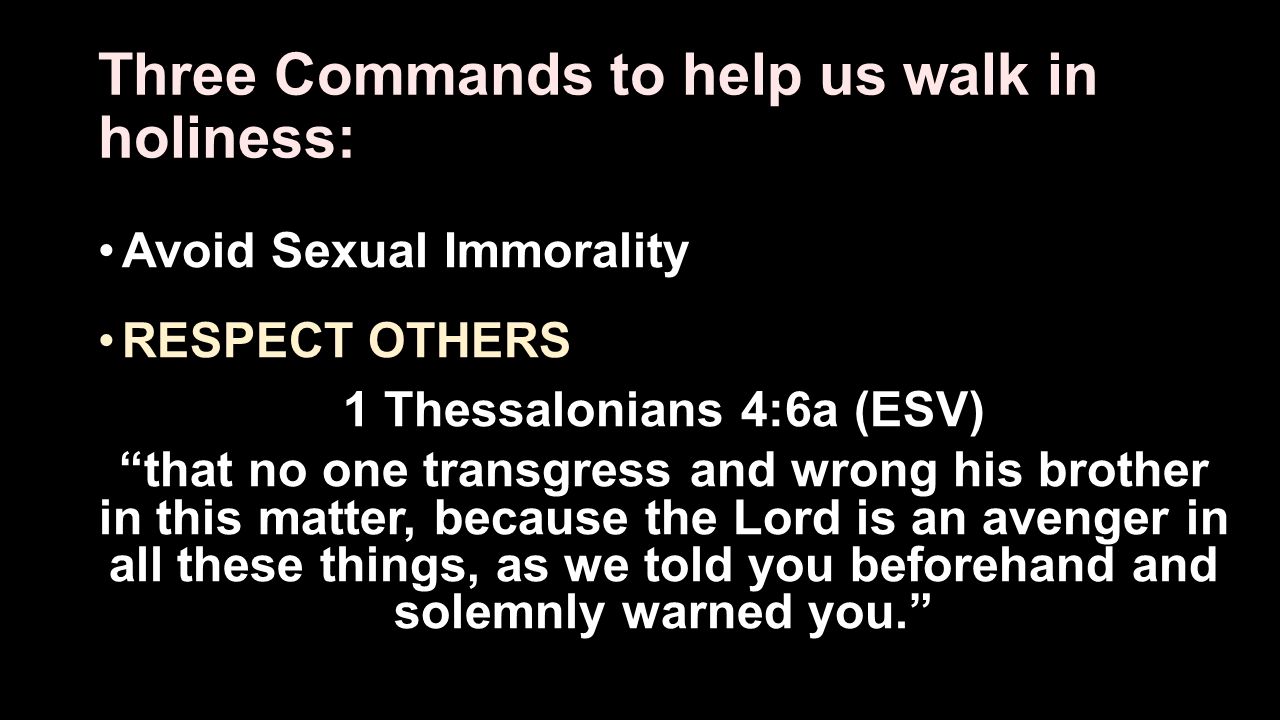 Three Commands to help us walk in holiness:

• Avoid Sexual Immorality

• RESPECT OTHERS

1 Thessalonians 4:6a (ESV)

“that no one transgress and wrong his brother in this matter, because the Lord is an avenger in all these things, as we told you beforehand and solemnly warned you.”